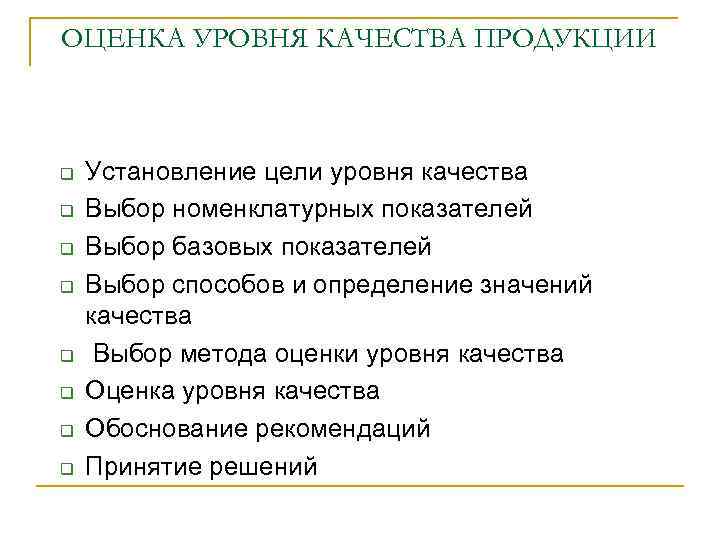 ОЦЕНКА УРОВНЯ КАЧЕСТВА ПРОДУКЦИИ

❑ Установление цели уровня качества
❑ Выбор номенклатурных показателей
❑ Выбор базовых показателей
❑ Выбор способов и определение значений качества
❑ Выбор метода оценки уровня качества
❑ Оценка уровня качества
❑ Обоснование рекомендаций
❑ Принятие решений